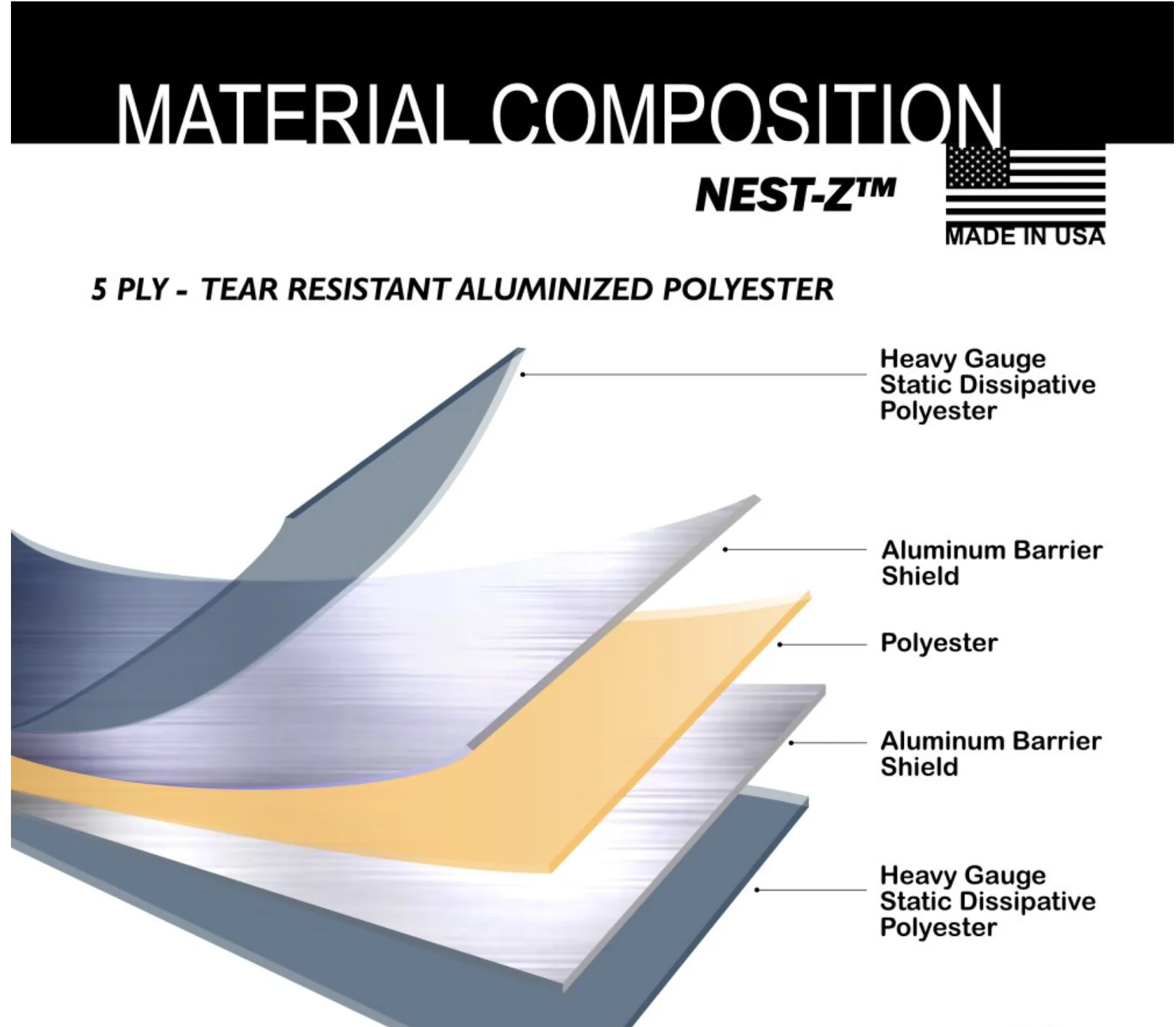 MATERIAL COMPOSITION

NEST-Z™

MADE IN USA

5 PLY - TEAR RESISTANT ALUMINIZED POLYESTER

Heavy Gauge Static Dissipative Polyester

Aluminum Barrier Shield

Polyester

Aluminum Barrier Shield

Heavy Gauge Static Dissipative Polyester